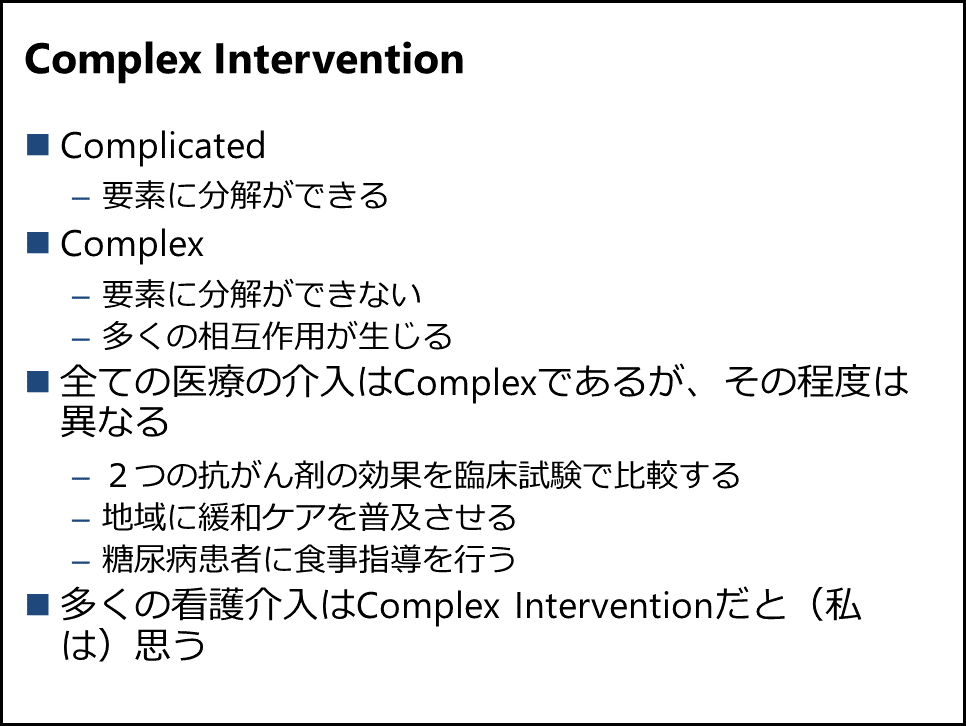 Complex Intervention

■ Complicated
– 要素に分解ができる

■ Complex
– 要素に分解ができない
– 多くの相互作用が生じる

■ 全ての医療の介入はComplexであるが、その程度は異なる
– ２つの抗がん剤の効果を臨床試験で比較する
– 地域に緩和ケアを普及させる
– 糖尿病患者に食事指導を行う

■ 多くの看護介入はComplex Interventionだと（私は）思う